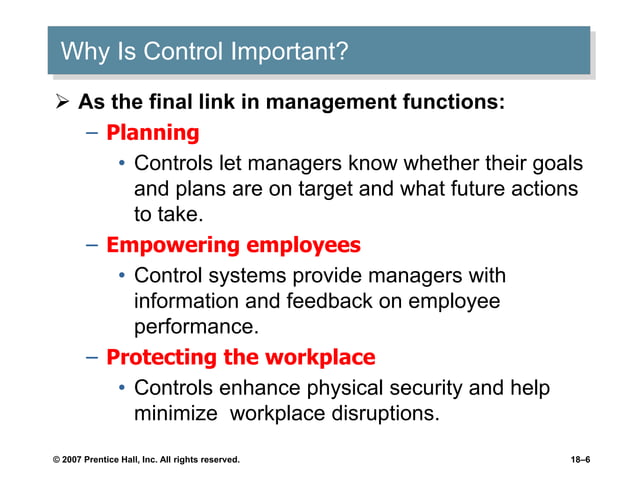 Why Is Control Important?

➢ As the final link in management functions:

– Planning

• Controls let managers know whether their goals and plans are on target and what future actions to take.

– Empowering employees

• Control systems provide managers with information and feedback on employee performance.

– Protecting the workplace

• Controls enhance physical security and help minimize workplace disruptions.

© 2007 Prentice Hall, Inc. All rights reserved.

18–6